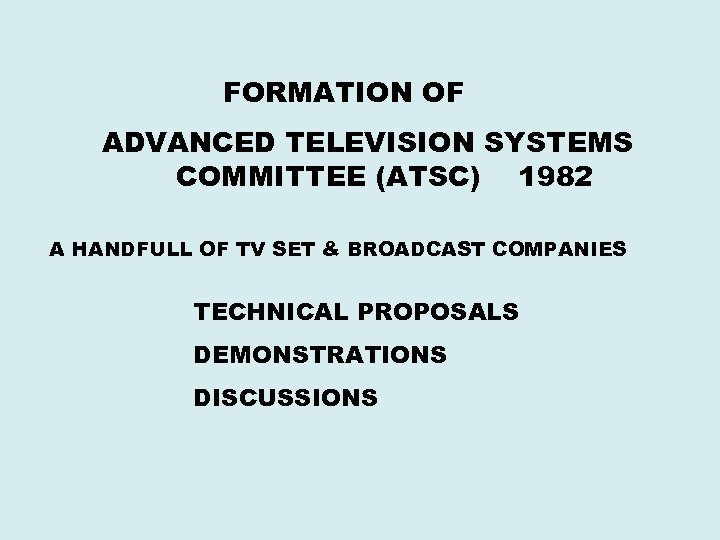 FORMATION OF

ADVANCED TELEVISION SYSTEMS COMMITTEE (ATSC) 1982

A HANDFULL OF TV SET & BROADCAST COMPANIES

TECHNICAL PROPOSALS

DEMONSTRATIONS

DISCUSSIONS